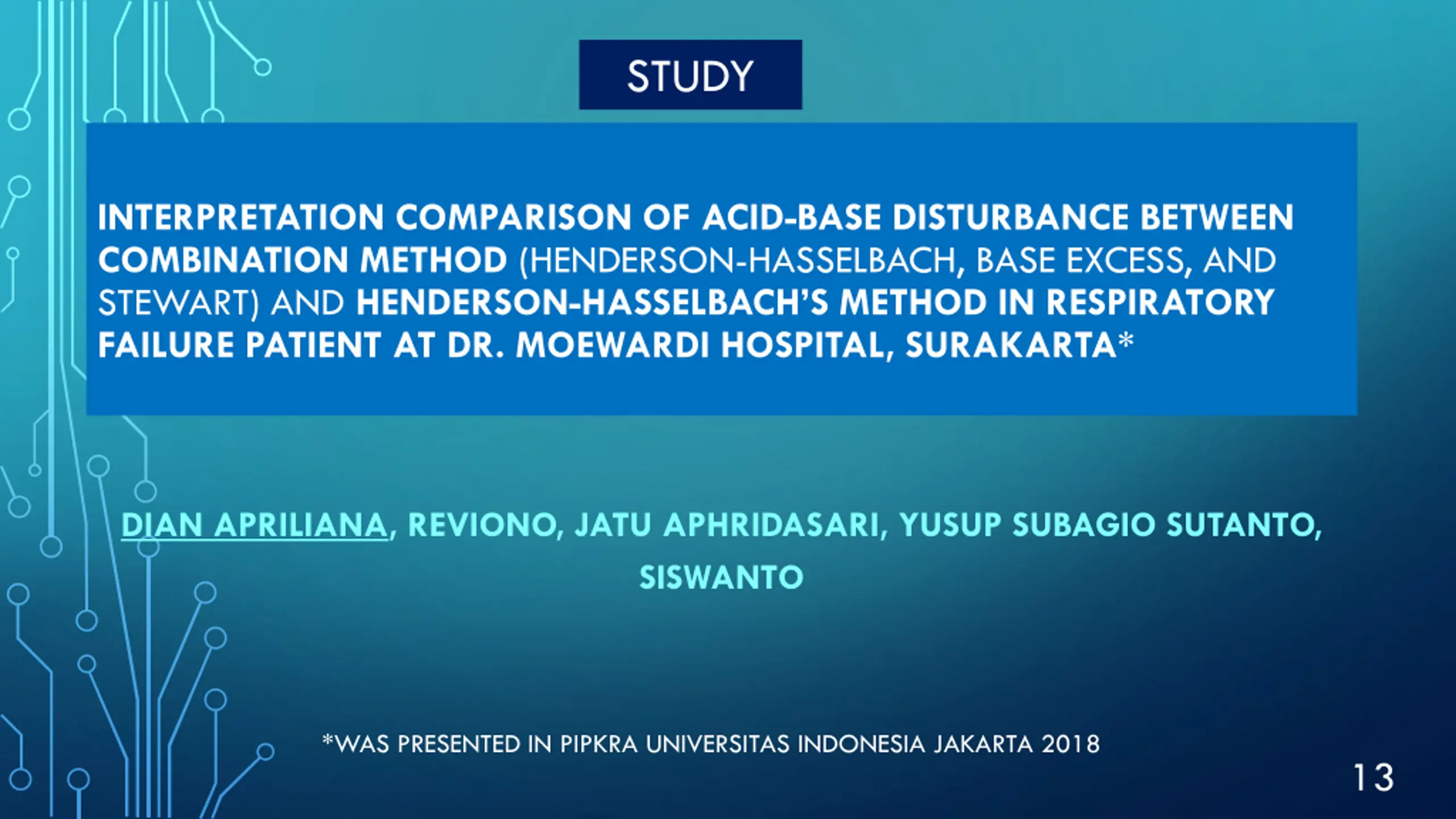 STUDY

INTERPRETATION COMPARISON OF ACID-BASE DISTURBANCE BETWEEN COMBINATION METHOD (HENDERSON-HASSELBACH, BASE EXCESS, AND STEWART) AND HENDERSON-HASSELBACH'S METHOD IN RESPIRATORY FAILURE PATIENT AT DR. MOEWARDI HOSPITAL, SURAKARTA*

DIAN APRILIANA, REVIONO, JATU APHRIDASARI, YUSUP SUBAGIO SUTANTO, SISWANTO

*WAS PRESENTED IN PIPKRA UNIVERSITAS INDONESIA JAKARTA 2018

13